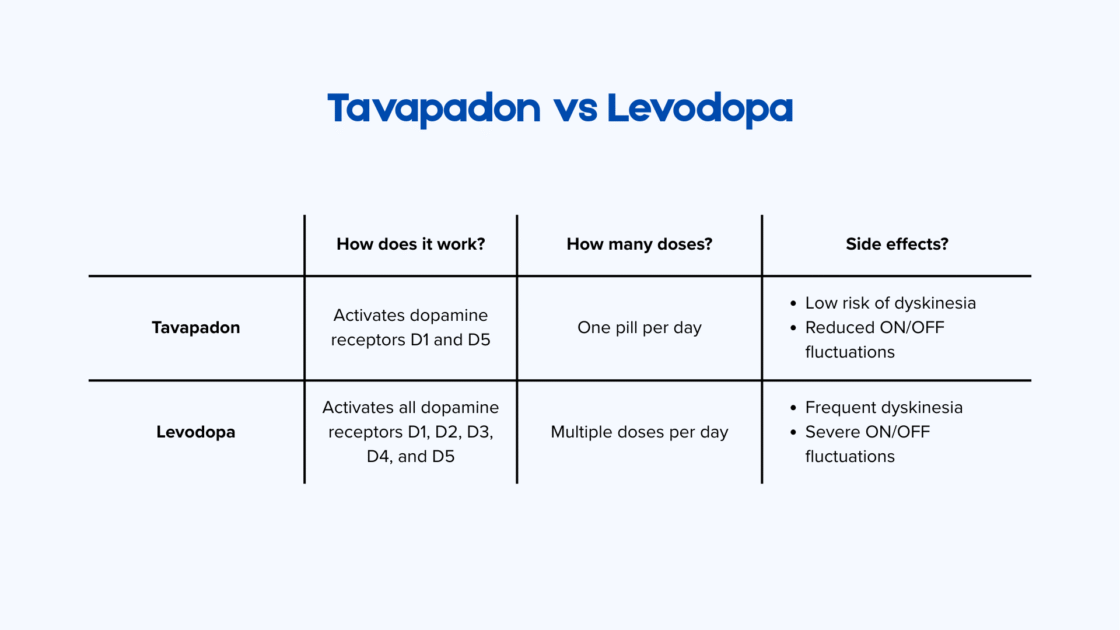 Tavapadon vs Levodopa

| | How does it work? | How many doses? | Side effects? |
|---|---|---|---|
| Tavapadon | Activates dopamine receptors D1 and D5 | One pill per day | • Low risk of dyskinesia • Reduced ON/OFF fluctuations |
| Levodopa | Activates all dopamine receptors D1, D2, D3, D4, and D5 | Multiple doses per day | • Frequent dyskinesia • Severe ON/OFF fluctuations |